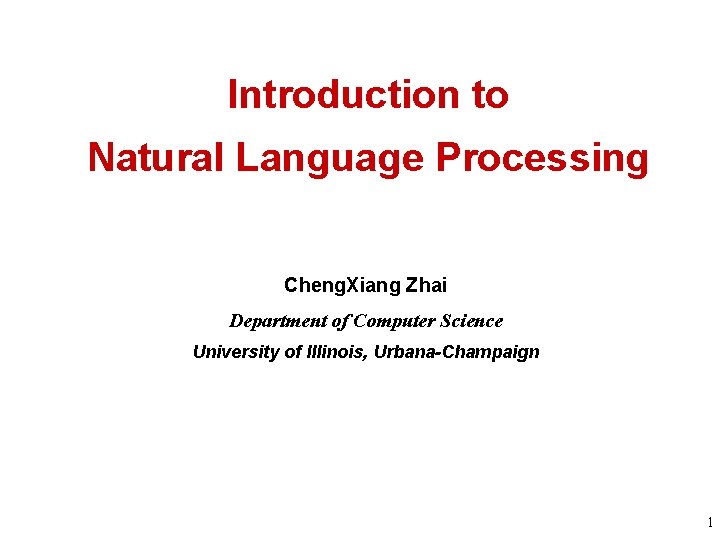 Introduction to
Natural Language Processing

ChengXiang Zhai

Department of Computer Science

University of Illinois, Urbana-Champaign

1